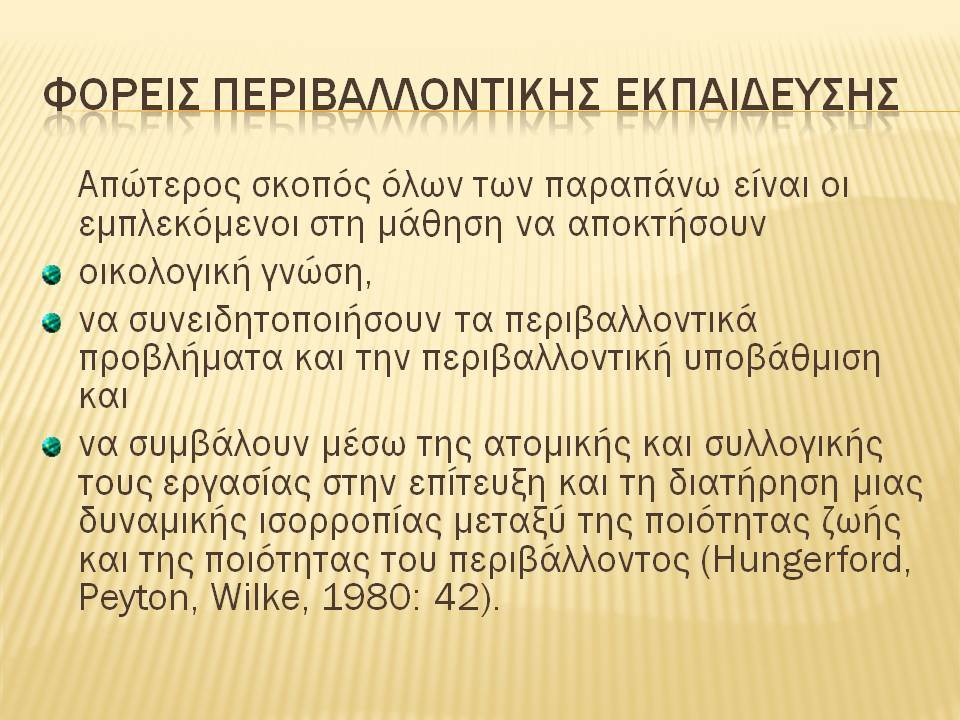 ΦΟΡΕΙΣ ΠΕΡΙΒΑΛΛΟΝΤΙΚΗΣ ΕΚΠΑΙΔΕΥΣΗΣ

Απώτερος σκοπός όλων των παραπάνω είναι οι εμπλεκόμενοι στη μάθηση να αποκτήσουν

- οικολογική γνώση,
- να συνειδητοποιήσουν τα περιβαλλοντικά προβλήματα και την περιβαλλοντική υποβάθμιση και
- να συμβάλουν μέσω της ατομικής και συλλογικής τους εργασίας στην επίτευξη και τη διατήρηση μιας δυναμικής ισορροπίας μεταξύ της ποιότητας ζωής και της ποιότητας του περιβάλλοντος (Hungerford, Peyton, Wilke, 1980: 42).